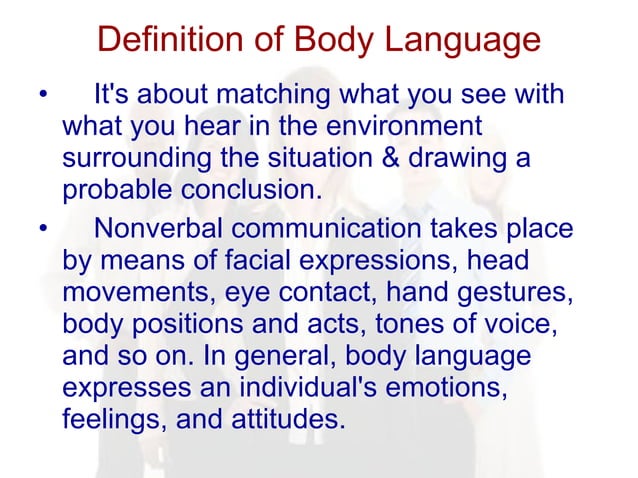 Definition of Body Language

• It's about matching what you see with what you hear in the environment surrounding the situation & drawing a probable conclusion.

• Nonverbal communication takes place by means of facial expressions, head movements, eye contact, hand gestures, body positions and acts, tones of voice, and so on. In general, body language expresses an individual's emotions, feelings, and attitudes.